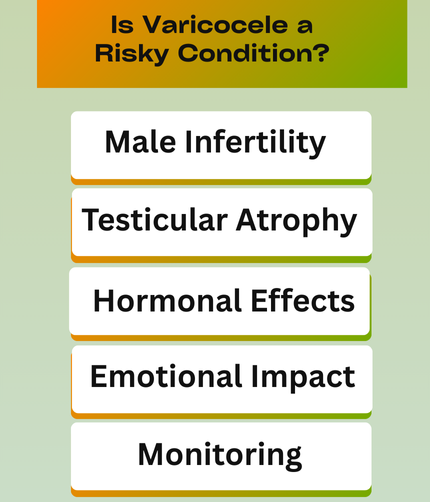 Is Varicocele a Risky Condition?

Male Infertility

Testicular Atrophy

Hormonal Effects

Emotional Impact

Monitoring